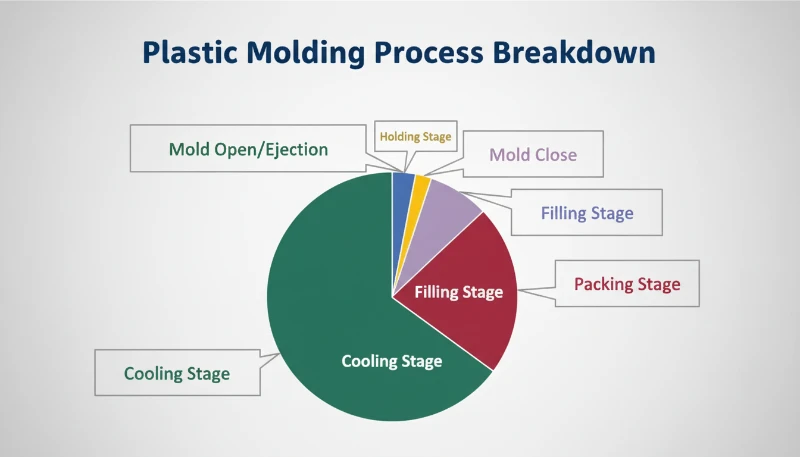 Plastic Molding Process Breakdown

Mold Open/Ejection

Holding Stage

Mold Close

Filling Stage

Packing Stage

Filling Stage

Cooling Stage

Cooling Stage